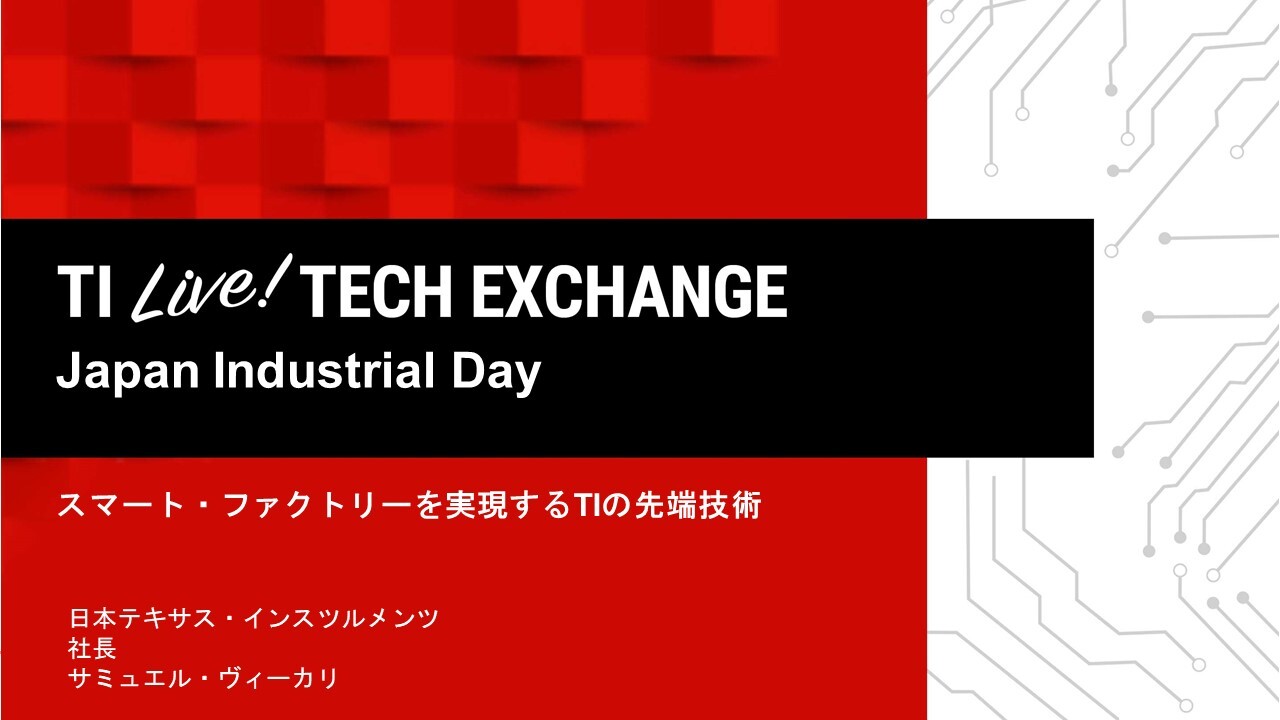 TI Live! TECH EXCHANGE
Japan Industrial Day

スマート・ファクトリーを実現するTIの先端技術

日本テキサス・インスツルメンツ
社長
サミュエル・ヴィーカリ